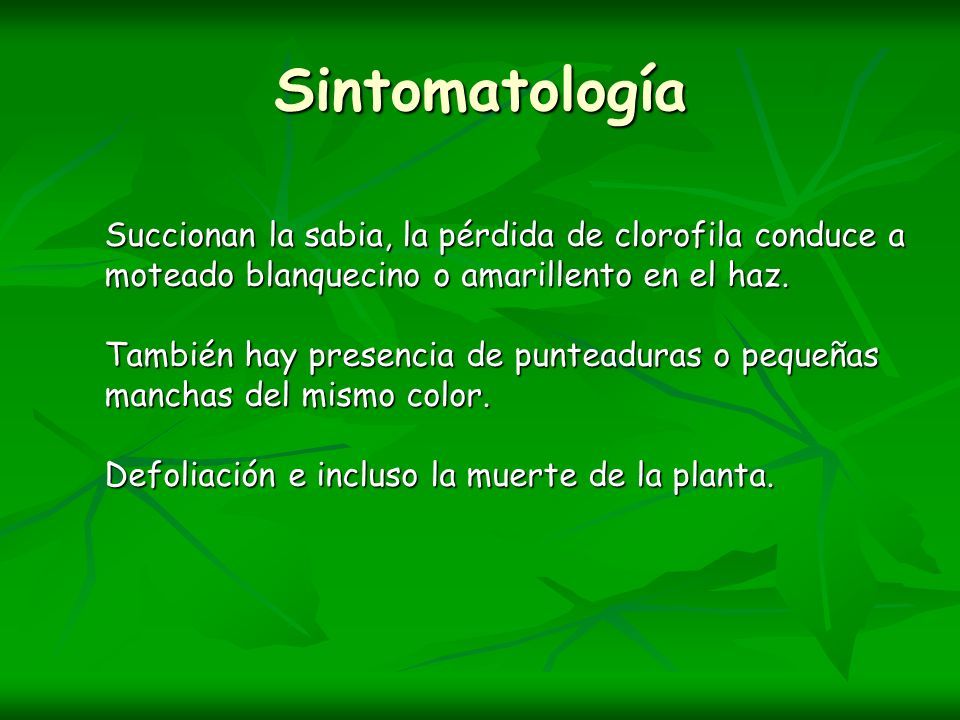 Sintomatología

Succionan la sabia, la pérdida de clorofila conduce a moteado blanquecino o amarillento en el haz.

También hay presencia de punteaduras o pequeñas manchas del mismo color.

Defoliación e incluso la muerte de la planta.